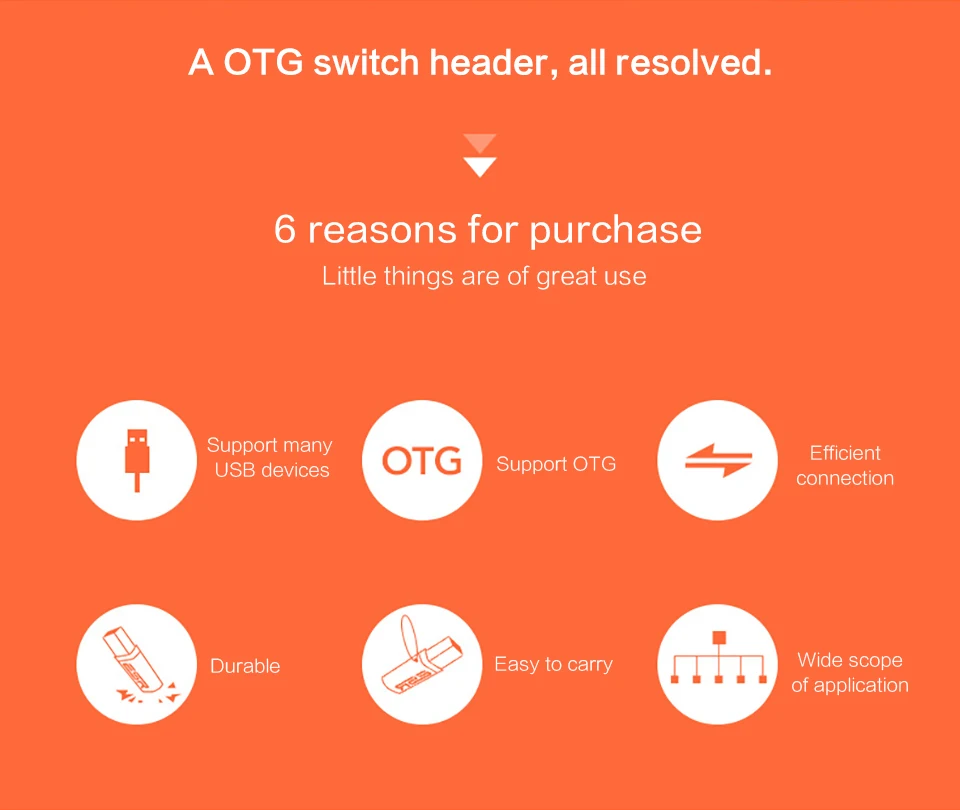 A OTG switch header, all resolved.

6 reasons for purchase

Little things are of great use

Support many USB devices

OTG

Support OTG

Efficient connection

Durable

Easy to carry

Wide scope of application